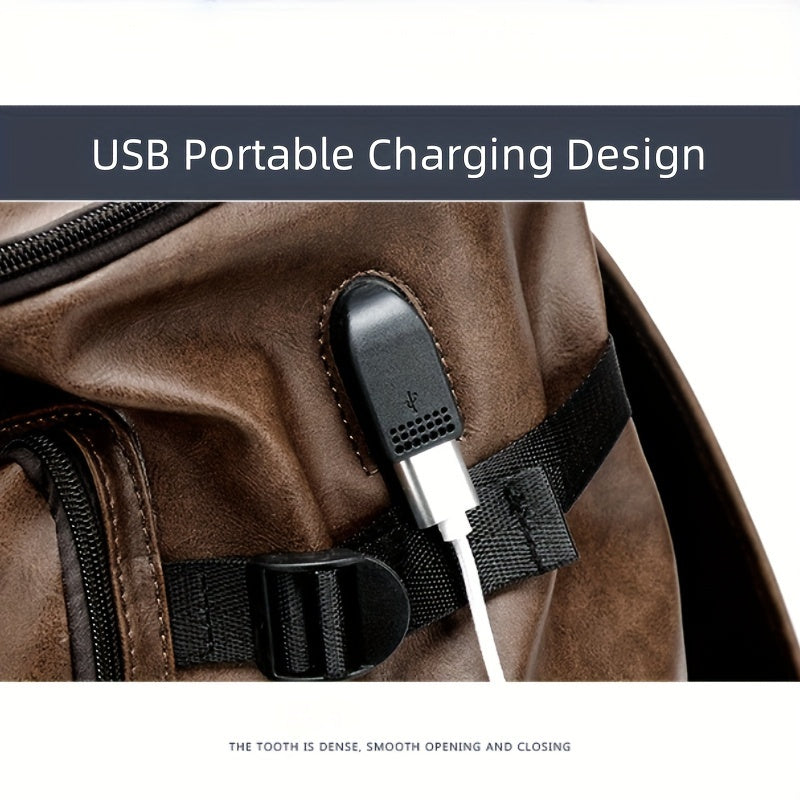 USB Portable Charging Design

THE TOOTH IS DENSE, SMOOTH OPENING AND CLOSING